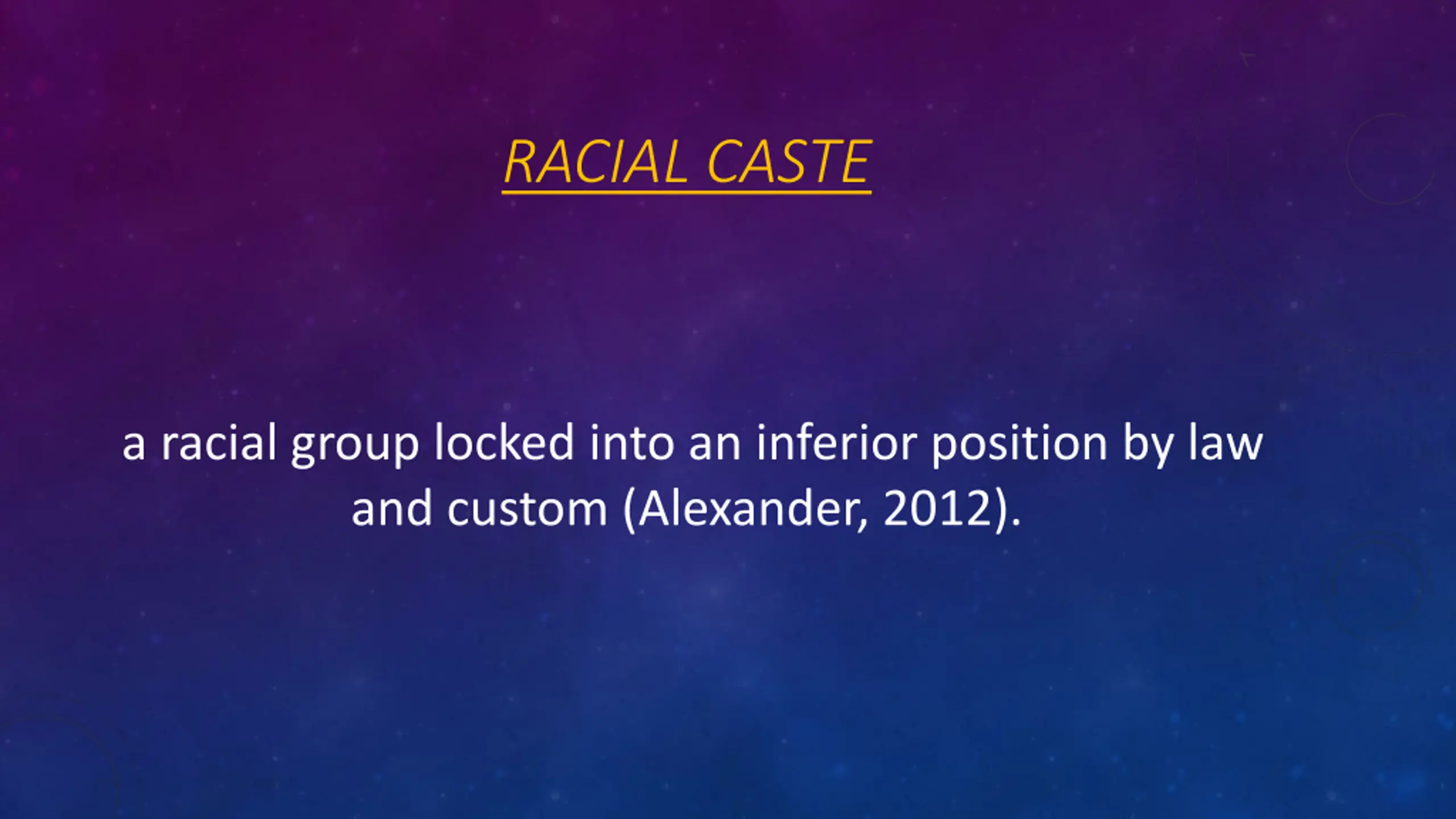 RACIAL CASTE

a racial group locked into an inferior position by law and custom (Alexander, 2012).